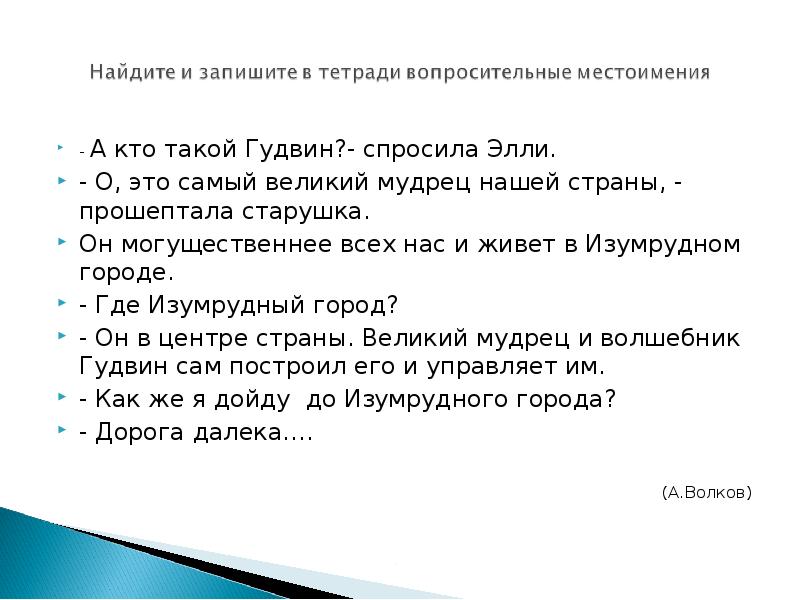 Найдите и запишите в тетради вопросительные местоимения

- А кто такой Гудвин?- спросила Элли.
- О, это самый великий мудрец нашей страны, - прошептала старушка.
Он могущественнее всех нас и живет в Изумрудном городе.
- Где Изумрудный город?
- Он в центре страны. Великий мудрец и волшебник Гудвин сам построил его и управляет им.
- Как же я дойду до Изумрудного города?
- Дорога далека….

(А.Волков)